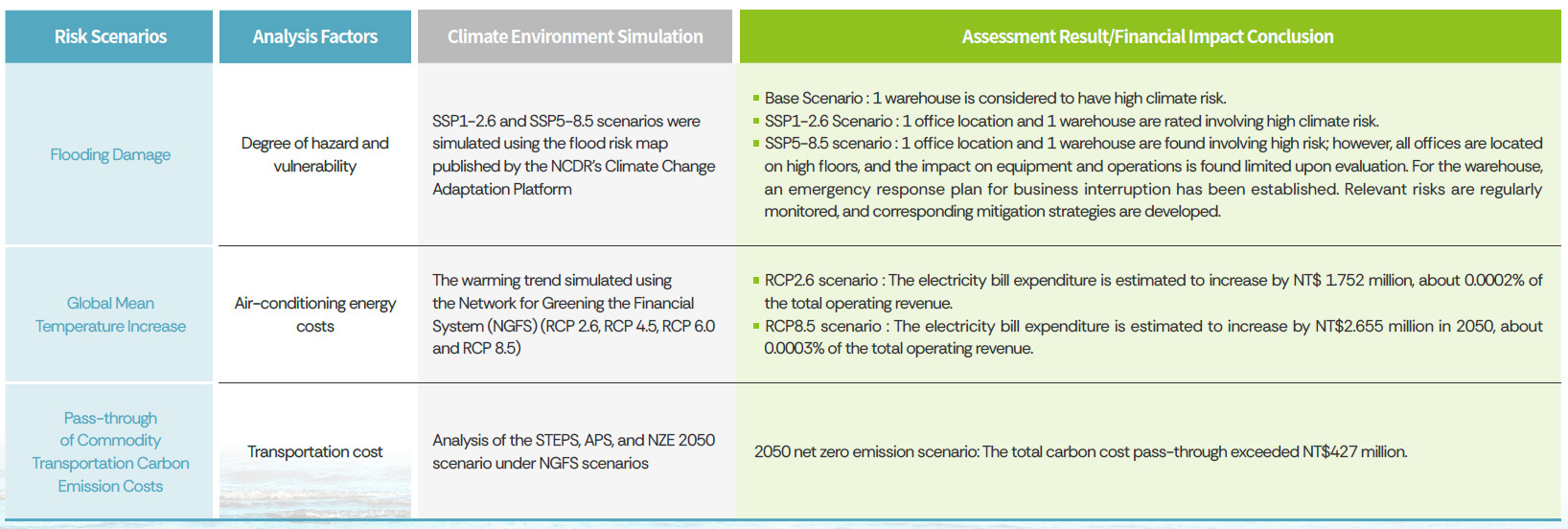 | Risk Scenarios | Analysis Factors | Climate Environment Simulation | Assessment Result/Financial Impact Conclusion |
|---|---|---|---|
| Flooding Damage | Degree of hazard and vulnerability | SSP1-2.6 and SSP5-8.5 scenarios were simulated using the flood risk map published by the NCDR's Climate Change Adaptation Platform | ▪ Base Scenario : 1 warehouse is considered to have high climate risk. ▪ SSP1-2.6 Scenario : 1 office location and 1 warehouse are rated involving high climate risk. ▪ SSP5-8.5 scenario : 1 office location and 1 warehouse are found involving high risk; however, all offices are located on high floors, and the impact on equipment and operations is found limited upon evaluation. For the warehouse, an emergency response plan for business interruption has been established. Relevant risks are regularly monitored, and corresponding mitigation strategies are developed. |
| Global Mean Temperature Increase | Air-conditioning energy costs | The warming trend simulated using the Network for Greening the Financial System (NGFS) (RCP 2.6, RCP 4.5, RCP 6.0 and RCP 8.5) | ▪ RCP2.6 scenario : The electricity bill expenditure is estimated to increase by NT$ 1.752 million, about 0.0002% of the total operating revenue. ▪ RCP8.5 scenario : The electricity bill expenditure is estimated to increase by NT$2.655 million in 2050, about 0.0003% of the total operating revenue. |
| Pass-through of Commodity Transportation Carbon Emission Costs | Transportation cost | Analysis of the STEPS, APS, and NZE 2050 scenario under NGFS scenarios | 2050 net zero emission scenario: The total carbon cost pass-through exceeded NT$427 million. |